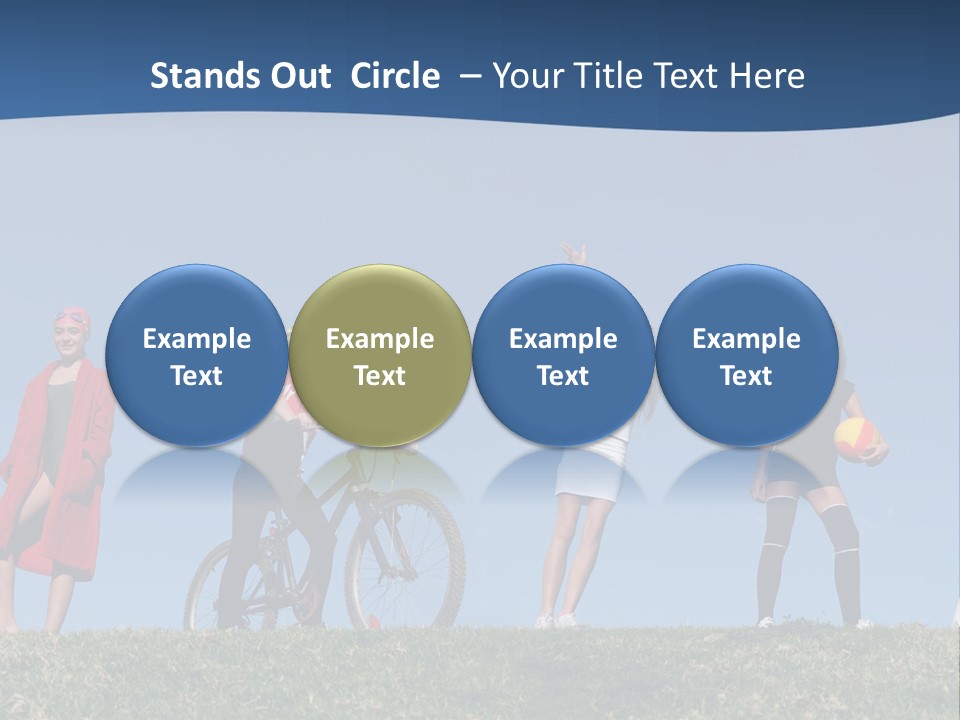 Stands Out Circle – Your Title Text Here

Example Text

Example Text

Example Text

Example Text